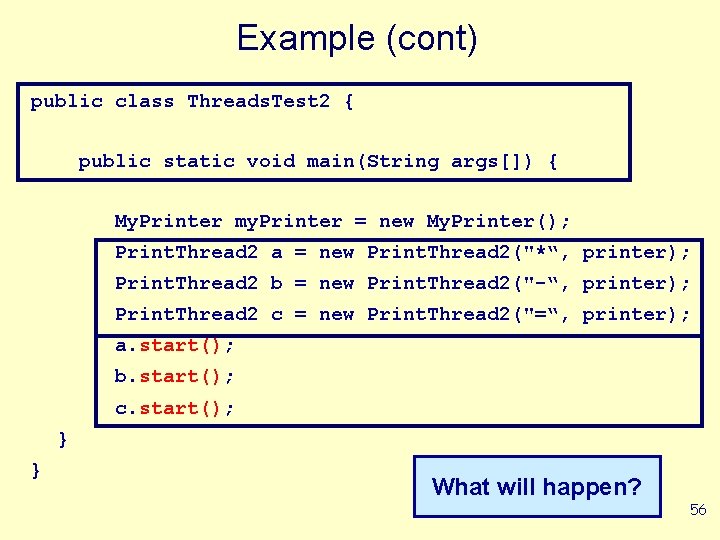 Example (cont)

public class ThreadsTest2 {

    public static void main(String args[]) {

        MyPrinter myPrinter = new MyPrinter();
        PrintThread2 a = new PrintThread2("*“, printer);
        PrintThread2 b = new PrintThread2("-“, printer);
        PrintThread2 c = new PrintThread2("=“, printer);
        a.start();
        b.start();
        c.start();
    }
}

What will happen?

56